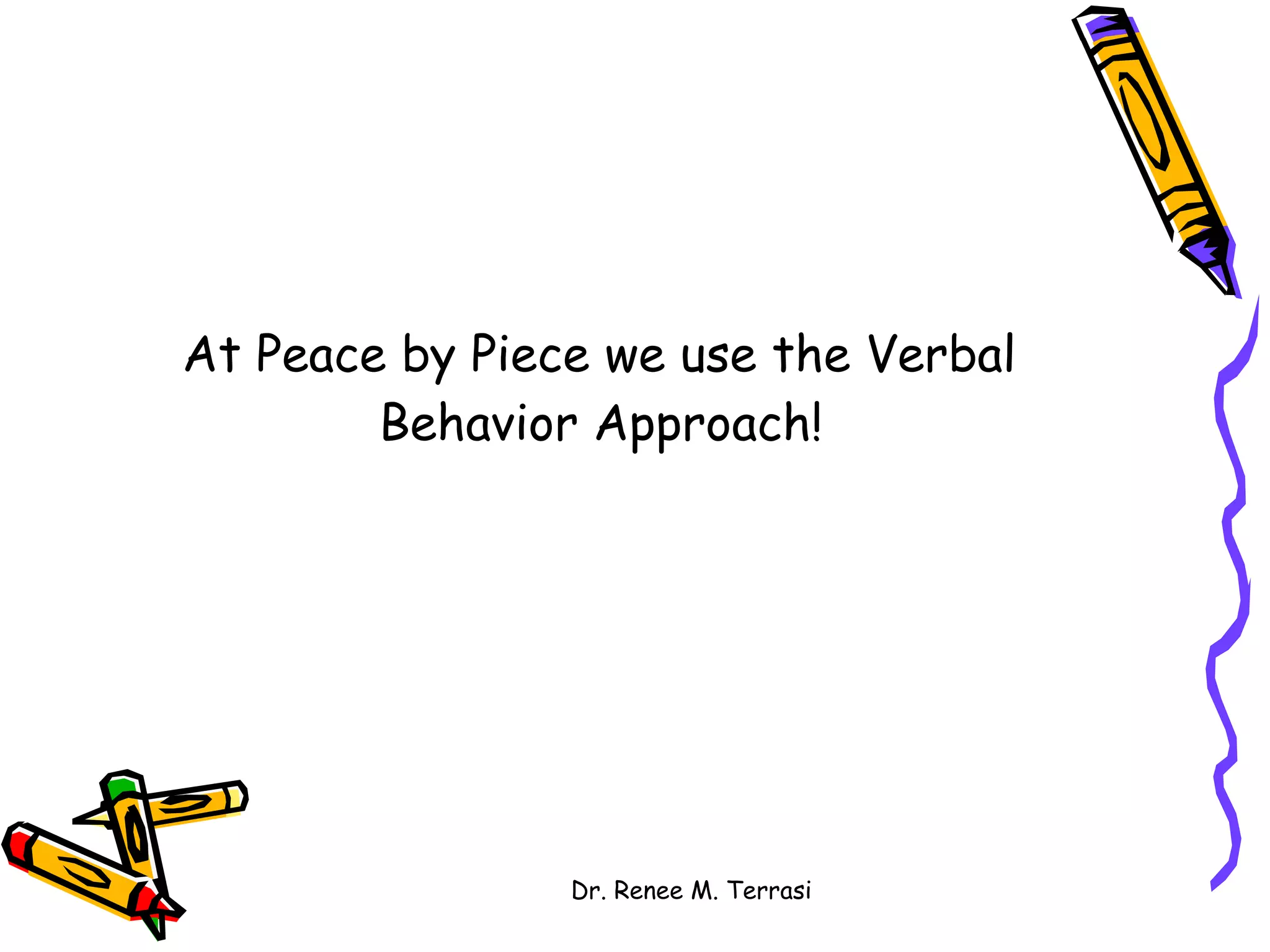 At Peace by Piece we use the Verbal Behavior Approach!

Dr. Renee M. Terrasi